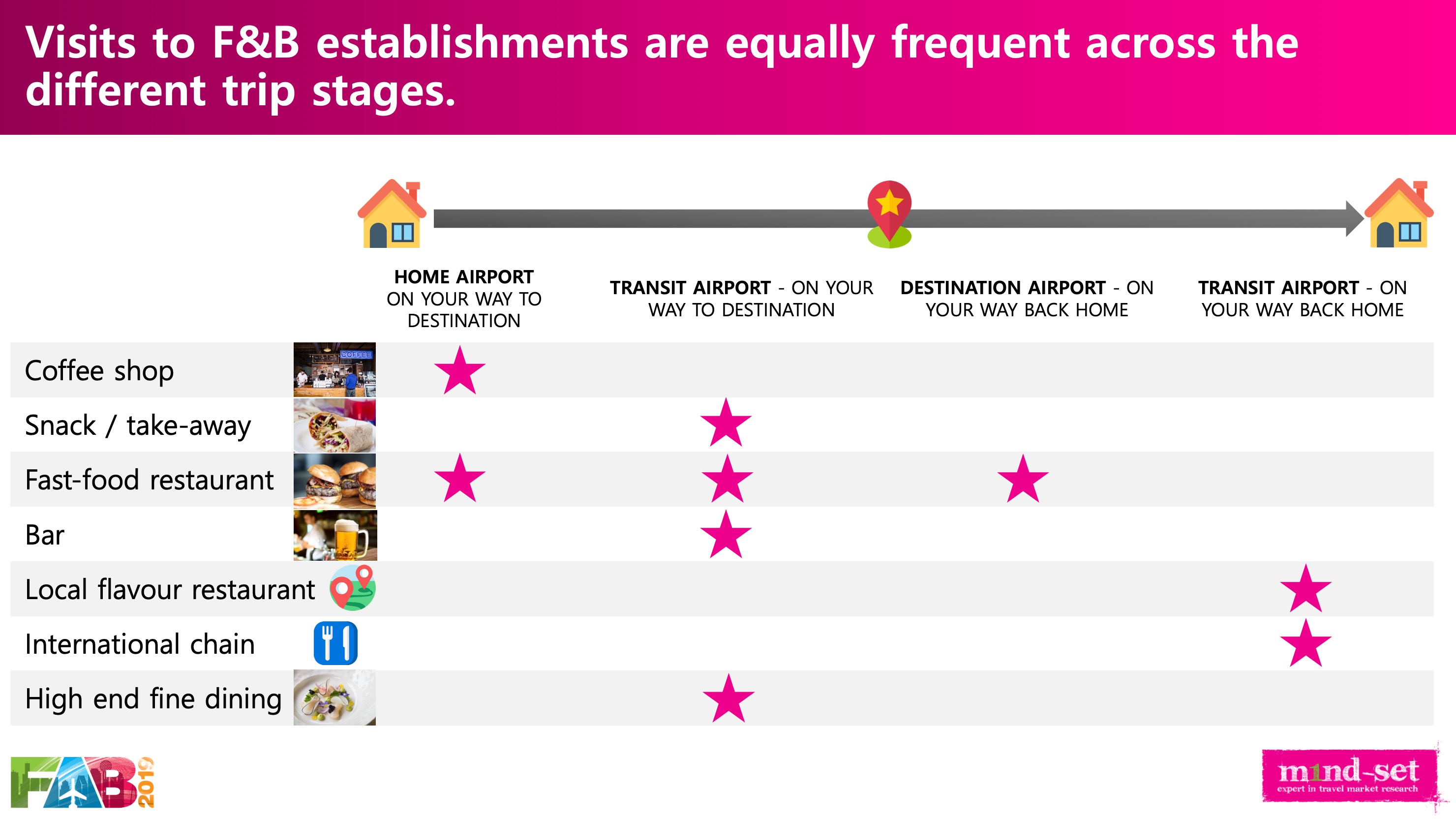 Visits to F&B establishments are equally frequent across the different trip stages.

| | HOME AIRPORT ON YOUR WAY TO DESTINATION | TRANSIT AIRPORT - ON YOUR WAY TO DESTINATION | DESTINATION AIRPORT - ON YOUR WAY BACK HOME | TRANSIT AIRPORT - ON YOUR WAY BACK HOME |
|---|---|---|---|---|
| Coffee shop | ★ | | | |
| Snack / take-away | | ★ | | |
| Fast-food restaurant | ★ | ★ | ★ | |
| Bar | | ★ | | |
| Local flavour restaurant | | | | ★ |
| International chain | | | | ★ |
| High end fine dining | | ★ | | |

COFFEE

FAB 2019

m1nd-set
expert in travel market research